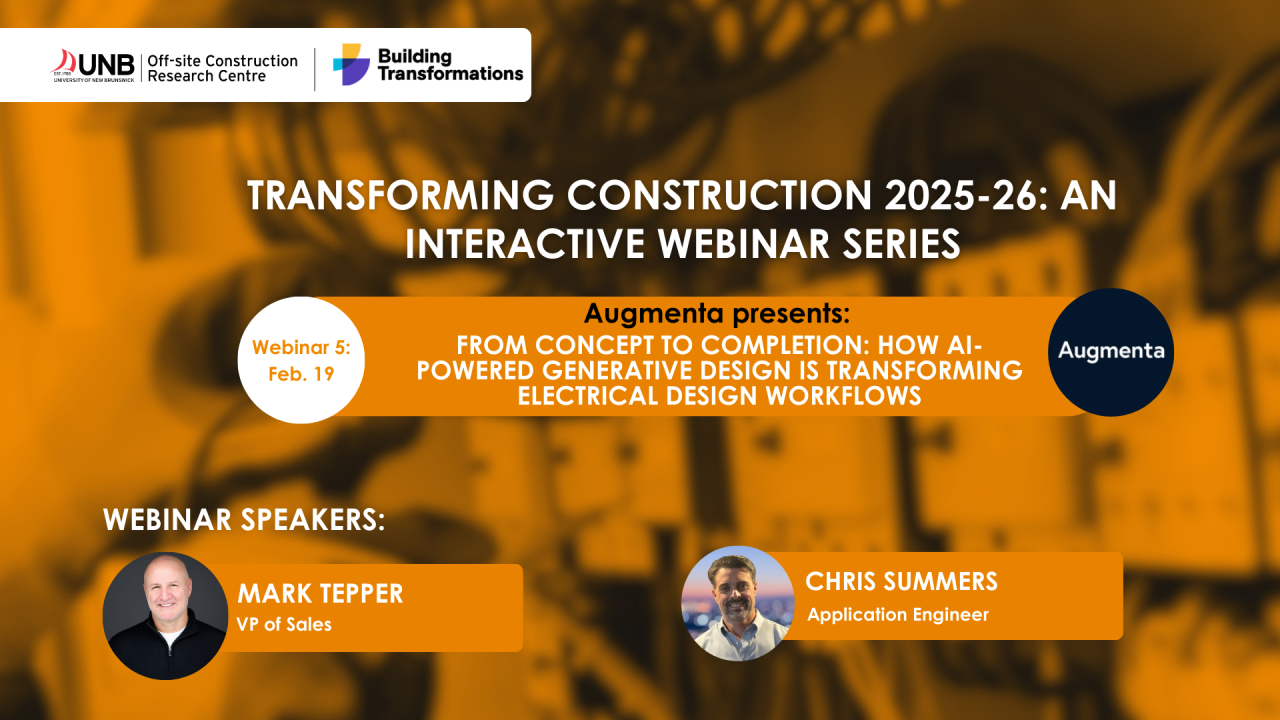 EST. 1785 UNB UNIVERSITY OF NEW BRUNSWICK Off-site Construction Research Centre

Building Transformations

TRANSFORMING CONSTRUCTION 2025-26: AN INTERACTIVE WEBINAR SERIES

Webinar 5: Feb. 19

Augmenta presents:

FROM CONCEPT TO COMPLETION: HOW AI-POWERED GENERATIVE DESIGN IS TRANSFORMING ELECTRICAL DESIGN WORKFLOWS

Augmenta

WEBINAR SPEAKERS:

MARK TEPPER
VP of Sales

CHRIS SUMMERS
Application Engineer